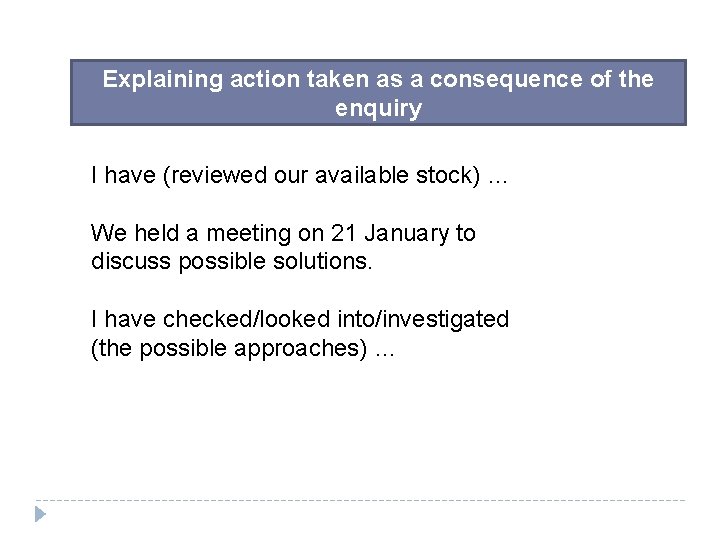 Explaining action taken as a consequence of the enquiry

I have (reviewed our available stock) ...

We held a meeting on 21 January to discuss possible solutions.

I have checked/looked into/investigated (the possible approaches) ...